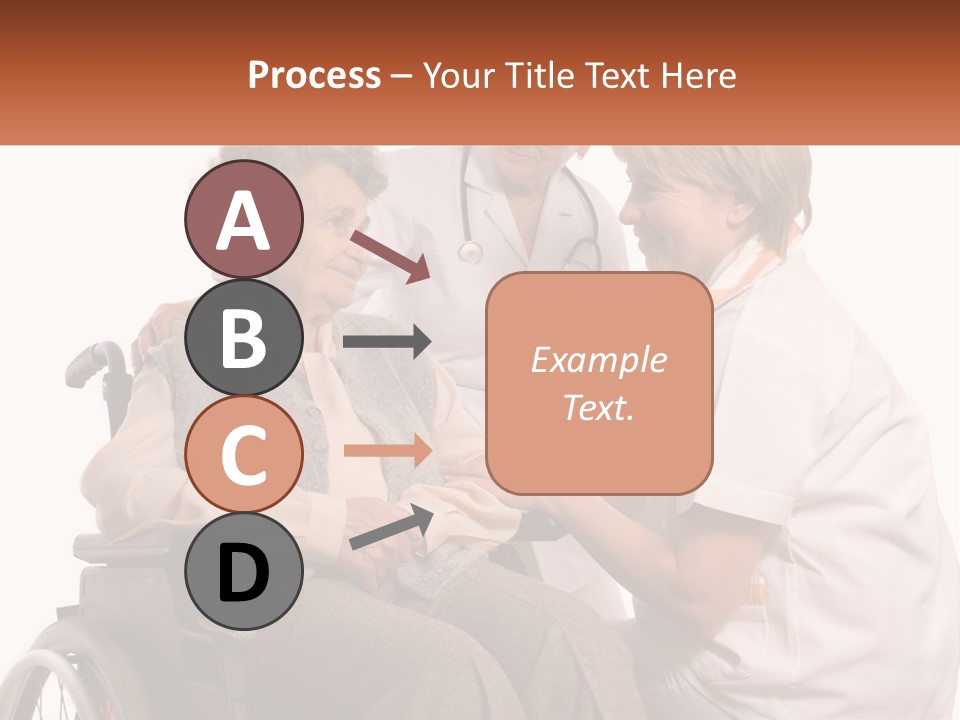 Process – Your Title Text Here

A

B

C

D

Example Text.